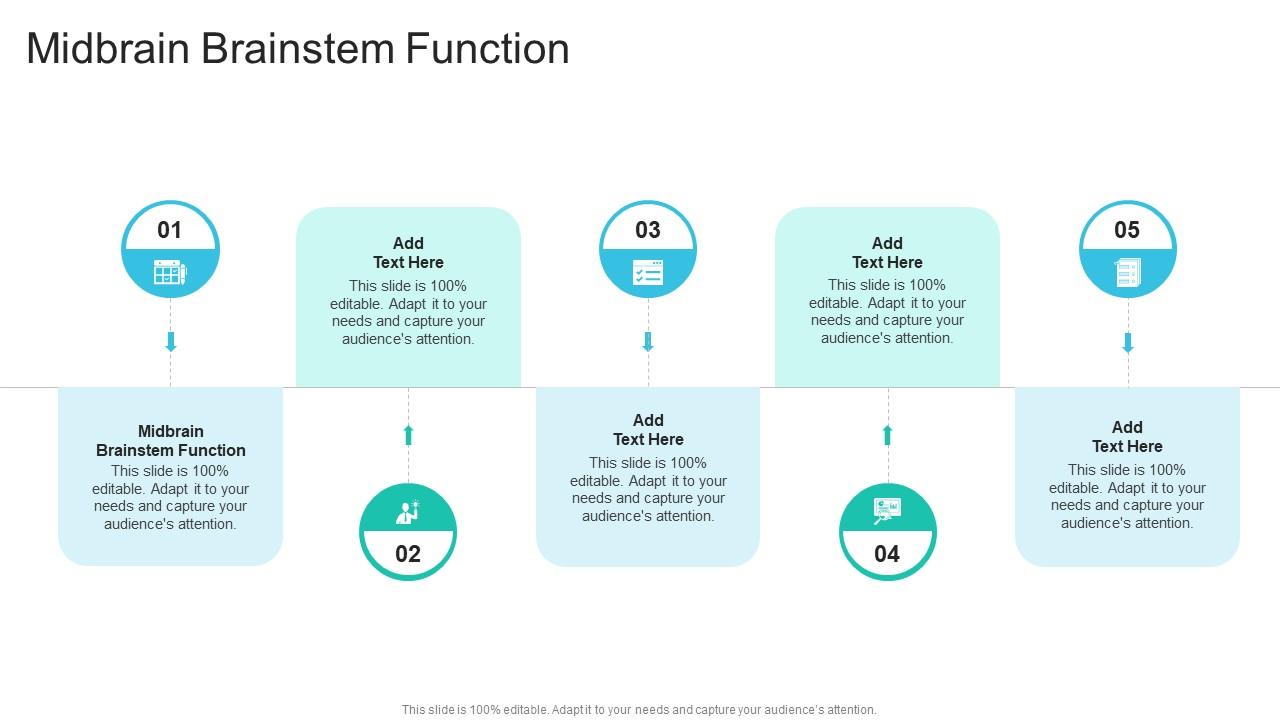 Midbrain Brainstem Function

01

Midbrain Brainstem Function
This slide is 100% editable. Adapt it to your needs and capture your audience's attention.

Add Text Here
This slide is 100% editable. Adapt it to your needs and capture your audience's attention.

02

03

Add Text Here
This slide is 100% editable. Adapt it to your needs and capture your audience's attention.

Add Text Here
This slide is 100% editable. Adapt it to your needs and capture your audience's attention.

04

05

Add Text Here
This slide is 100% editable. Adapt it to your needs and capture your audience's attention.

This slide is 100% editable. Adapt it to your needs and capture your audience's attention.